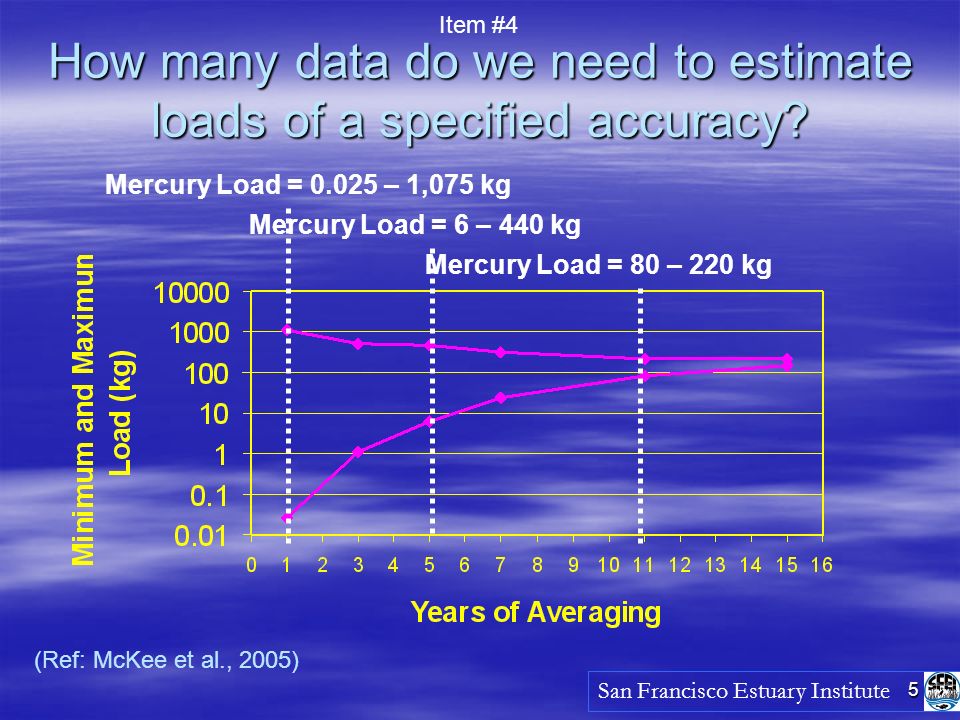 Item #4

How many data do we need to estimate loads of a specified accuracy?

Mercury Load = 0.025 – 1,075 kg

Mercury Load = 6 – 440 kg

Mercury Load = 80 – 220 kg

Minimum and Maximun Load (kg)

10000
1000
100
10
1
0.1
0.01

0 1 2 3 4 5 6 7 8 9 10 11 12 13 14 15 16

Years of Averaging

(Ref: McKee et al., 2005)

San Francisco Estuary Institute

5